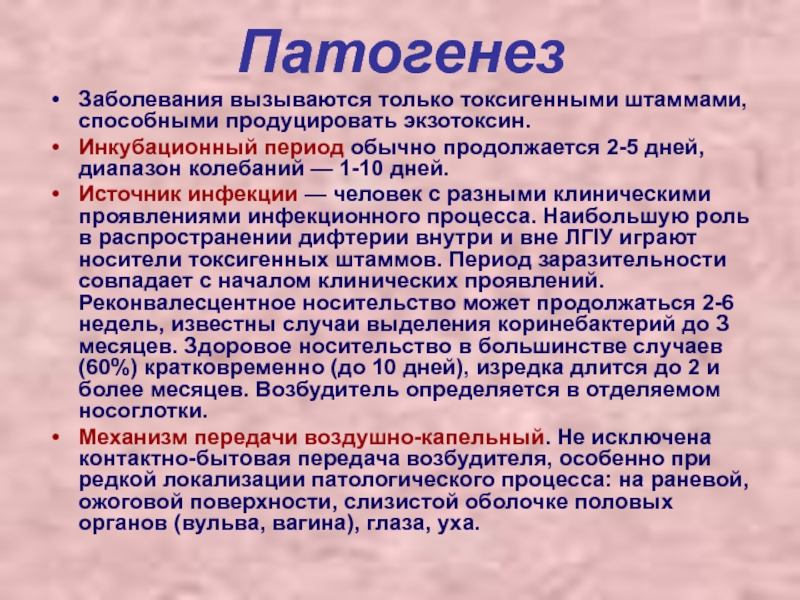 Патогенез

• Заболевания вызываются только токсигенными штаммами, способными продуцировать экзотоксин.
• Инкубационный период обычно продолжается 2-5 дней, диапазон колебаний — 1-10 дней.
• Источник инфекции — человек с разными клиническими проявлениями инфекционного процесса. Наибольшую роль в распространении дифтерии внутри и вне ЛГІУ играют носители токсигенных штаммов. Период заразительности совпадает с началом клинических проявлений. Реконвалесцентное носительство может продолжаться 2-6 недель, известны случаи выделения коринебактерий до 3 месяцев. Здоровое носительство в большинстве случаев (60%) кратковременно (до 10 дней), изредка длится до 2 и более месяцев. Возбудитель определяется в отделяемом носоглотки.
• Механизм передачи воздушно-капельный. Не исключена контактно-бытовая передача возбудителя, особенно при редкой локализации патологического процесса: на раневой, ожоговой поверхности, слизистой оболочке половых органов (вульва, вагина), глаза, уха.